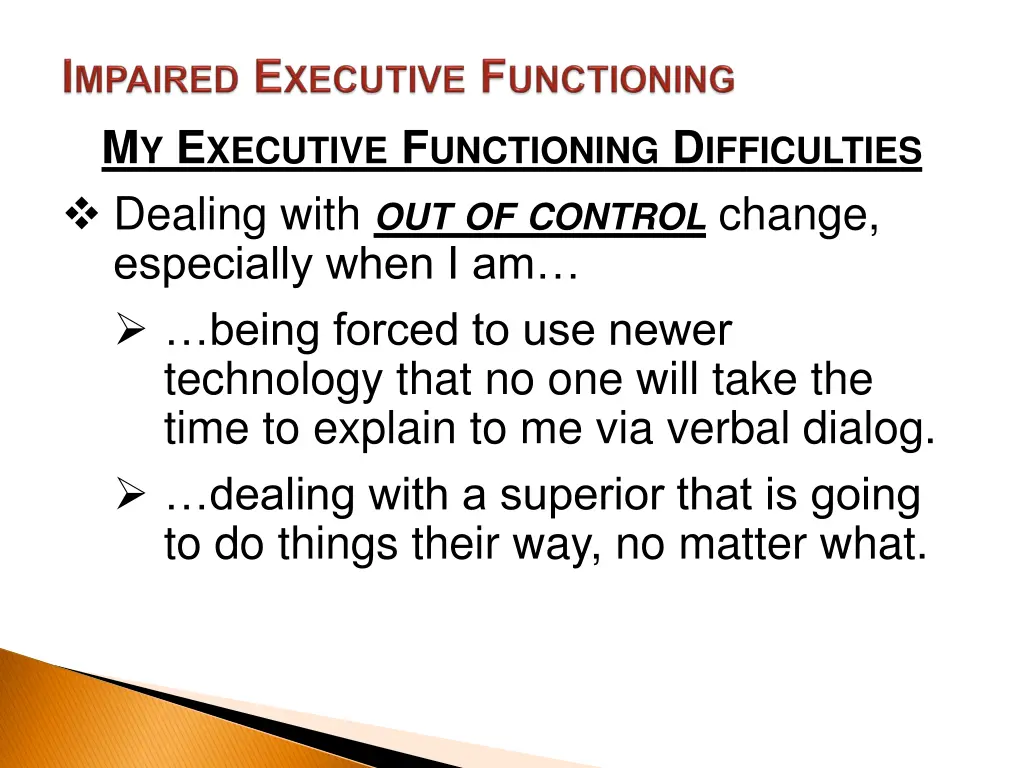 IMPAIRED EXECUTIVE FUNCTIONING

MY EXECUTIVE FUNCTIONING DIFFICULTIES

❖ Dealing with OUT OF CONTROL change, especially when I am…

➢ …being forced to use newer technology that no one will take the time to explain to me via verbal dialog.

➢ …dealing with a superior that is going to do things their way, no matter what.